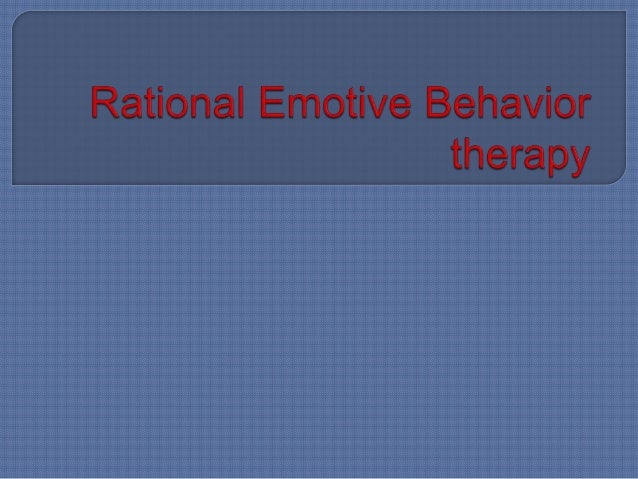 Rational Emotive Behavior therapy